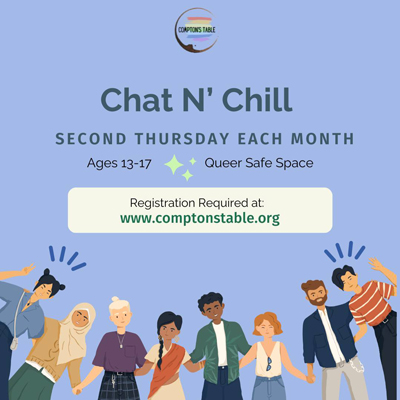 COMPTON'S TABLE

Chat N' Chill

SECOND THURSDAY EACH MONTH

Ages 13-17

Queer Safe Space

Registration Required at:
www.comptonstable.org